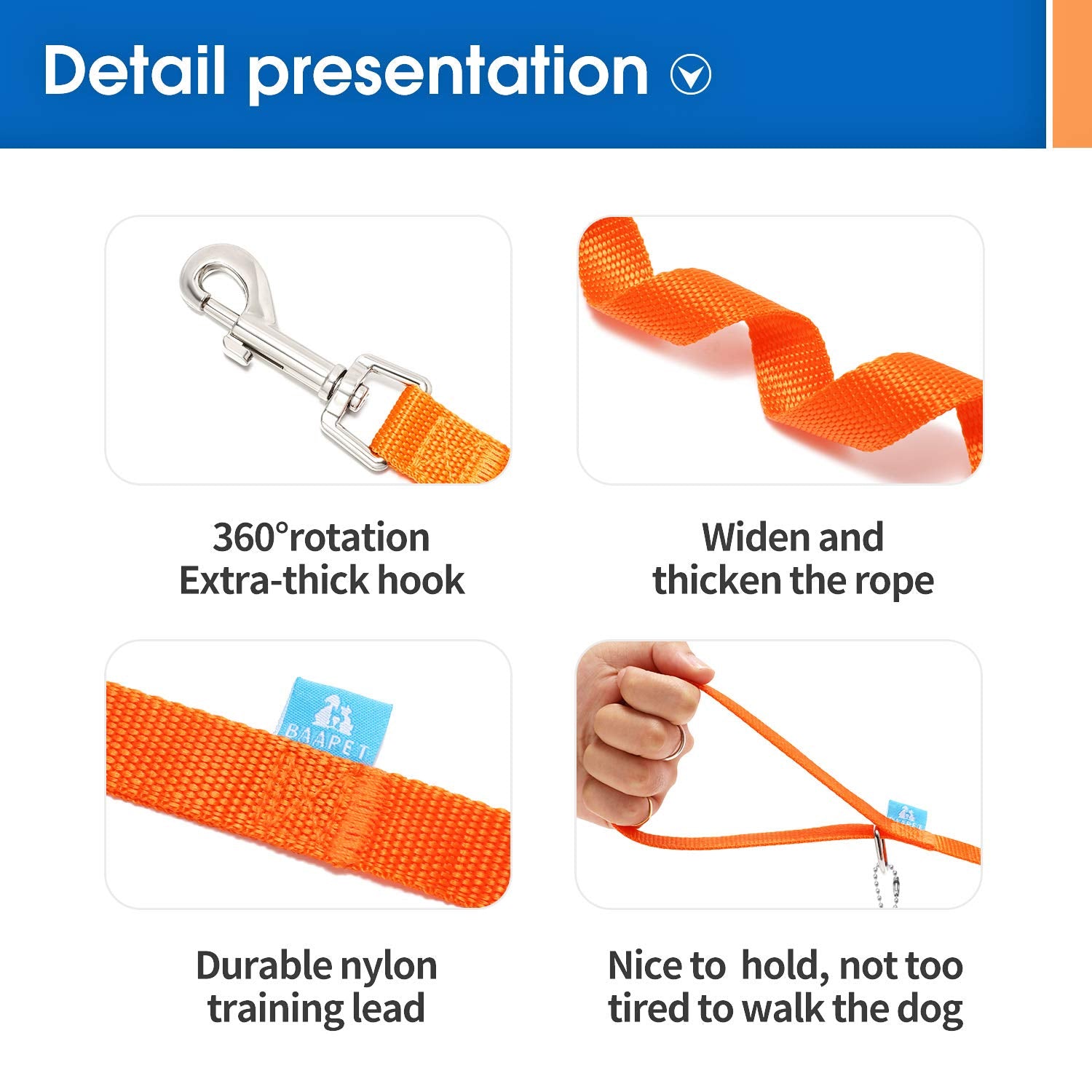 Detail presentation

360°rotation
Extra-thick hook

Widen and
thicken the rope

BAAPET

Durable nylon
training lead

Nice to  hold, not too
tired to walk the dog